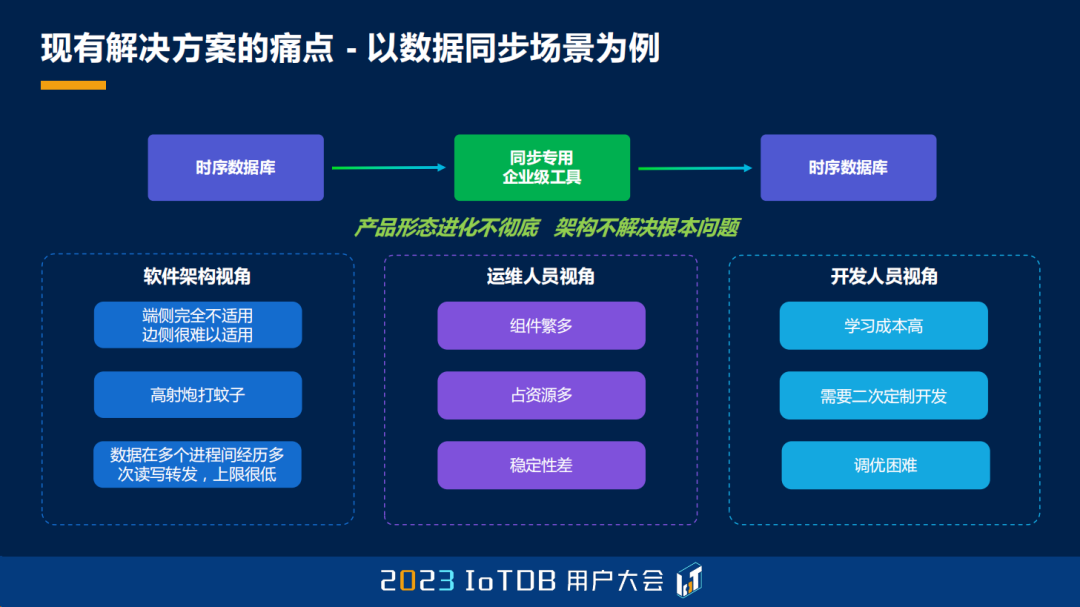 现有解决方案的痛点 - 以数据同步场景为例

时序数据库

同步专用
企业级工具

时序数据库

产品形态进化不彻底 架构不解决根本问题

软件架构视角

端侧完全不适用
边侧很难以适用

高射炮打蚊子

数据在多个进程间经历多次读写转发，上限很低

运维人员视角

组件繁多

占资源多

稳定性差

开发人员视角

学习成本高

需要二次定制开发

调优困难

2023 IoTDB 用户大会